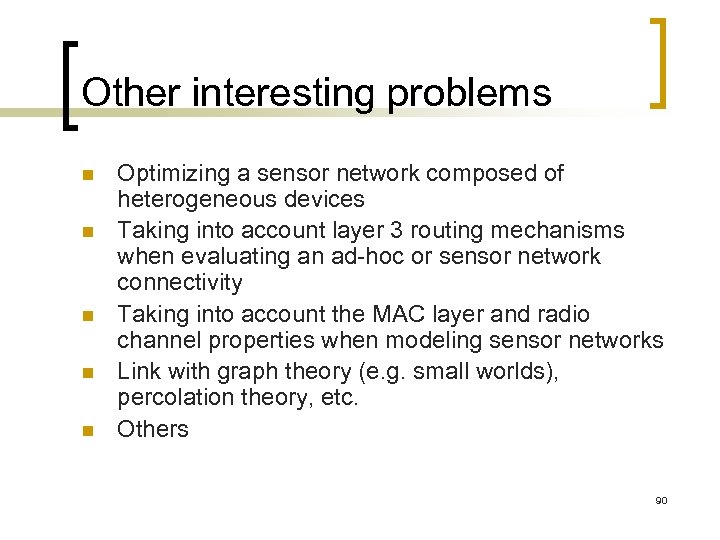 Other interesting problems

- Optimizing a sensor network composed of heterogeneous devices
- Taking into account layer 3 routing mechanisms when evaluating an ad-hoc or sensor network connectivity
- Taking into account the MAC layer and radio channel properties when modeling sensor networks
- Link with graph theory (e.g. small worlds), percolation theory, etc.
- Others

90